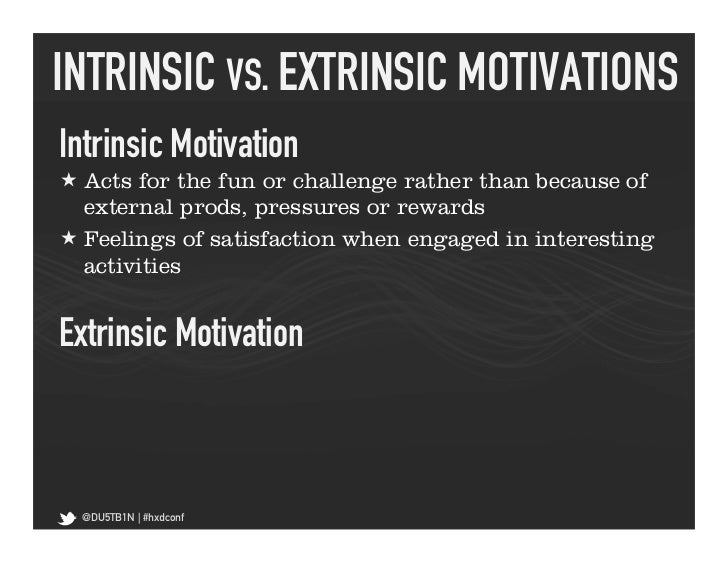 INTRINSIC VS. EXTRINSIC MOTIVATIONS

Intrinsic Motivation

★ Acts for the fun or challenge rather than because of external prods, pressures or rewards

★ Feelings of satisfaction when engaged in interesting activities

Extrinsic Motivation

@DU5TB1N | #hxdconf